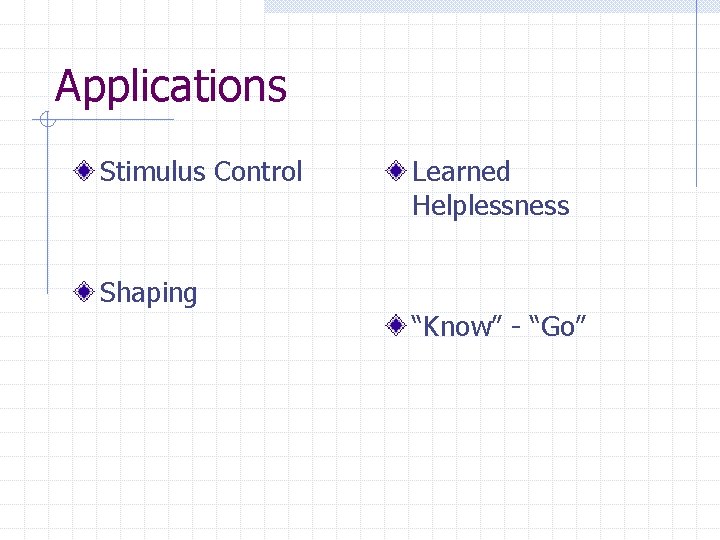 Applications

Stimulus Control

Shaping

Learned Helplessness

“Know” - “Go”